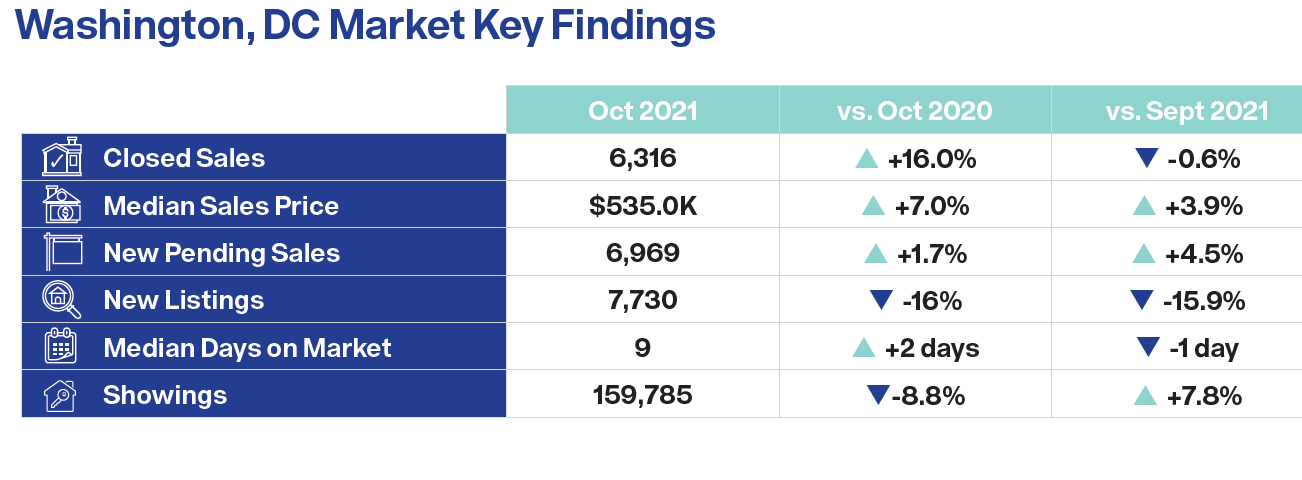 Washington, DC Market Key Findings

| | Oct 2021 | vs. Oct 2020 | vs. Sept 2021 |
|---|---|---|---|
| Closed Sales | 6,316 | ▲ +16.0% | ▼ -0.6% |
| Median Sales Price | $535.0K | ▲ +7.0% | ▲ +3.9% |
| New Pending Sales | 6,969 | ▲ +1.7% | ▲ +4.5% |
| New Listings | 7,730 | ▼ -16% | ▼ -15.9% |
| Median Days on Market | 9 | ▲ +2 days | ▼ -1 day |
| Showings | 159,785 | ▼ -8.8% | ▲ +7.8% |